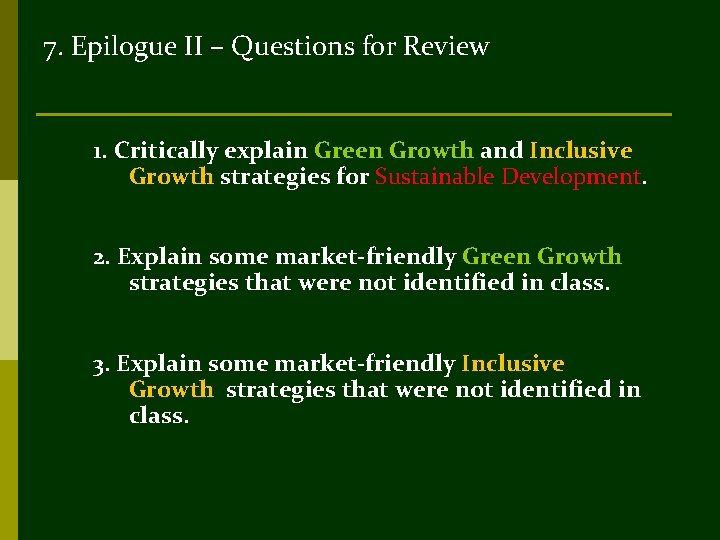 7. Epilogue II – Questions for Review

1. Critically explain Green Growth and Inclusive Growth strategies for Sustainable Development.

2. Explain some market-friendly Green Growth strategies that were not identified in class.

3. Explain some market-friendly Inclusive Growth strategies that were not identified in class.